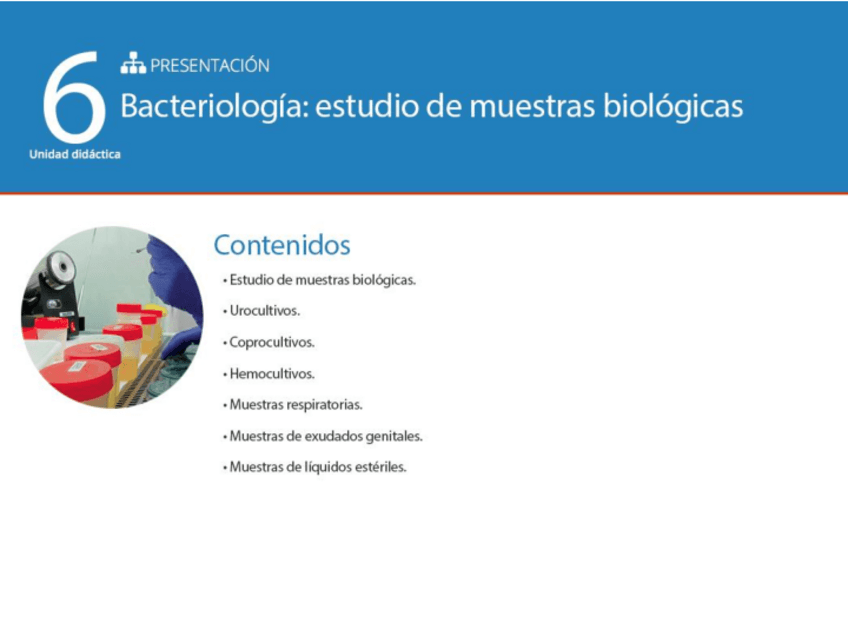 6
Unidad didáctica

PRESENTACIÓN

Bacteriología: estudio de muestras biológicas

Contenidos

• Estudio de muestras biológicas.

• Urocultivos.

• Coprocultivos.

• Hemocultivos.

• Muestras respiratorias.

• Muestras de exudados genitales.

• Muestras de líquidos estériles.